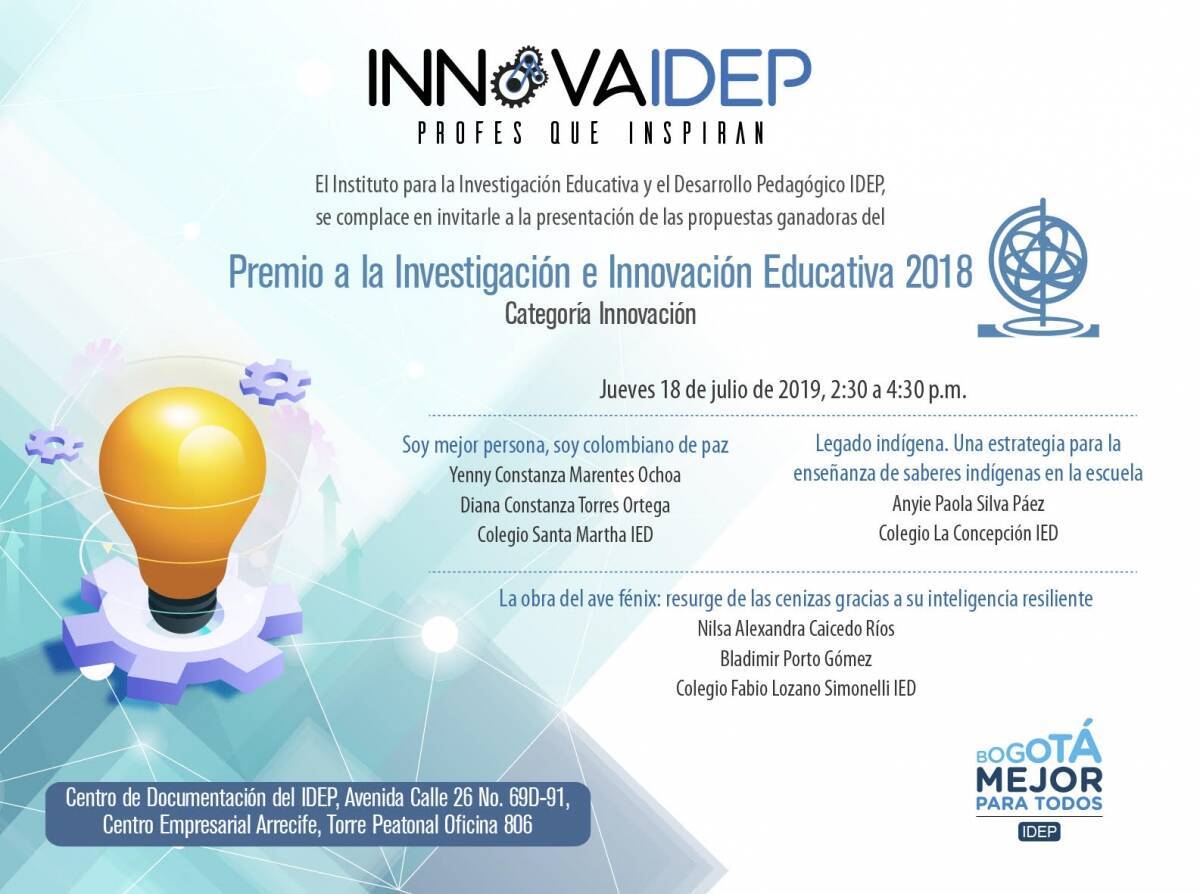 INNOVAIDEP
PROFES QUE INSPIRAN

El Instituto para la Investigación Educativa y el Desarrollo Pedagógico IDEP, se complace en invitarle a la presentación de las propuestas ganadoras del

Premio a la Investigación e Innovación Educativa 2018
Categoría Innovación

Jueves 18 de julio de 2019, 2:30 a 4:30 p.m.

Soy mejor persona, soy colombiano de paz
Yenny Constanza Marentes Ochoa
Diana Constanza Torres Ortega
Colegio Santa Martha IED

Legado indígena. Una estrategia para la enseñanza de saberes indígenas en la escuela
Anyie Paola Silva Páez
Colegio La Concepción IED

La obra del ave fénix: resurge de las cenizas gracias a su inteligencia resiliente
Nilsa Alexandra Caicedo Ríos
Bladimir Porto Gómez
Colegio Fabio Lozano Simonelli IED

Centro de Documentación del IDEP, Avenida Calle 26 No. 69D-91, Centro Empresarial Arrecife, Torre Peatonal Oficina 806

BOGOTÁ MEJOR PARA TODOS
IDEP